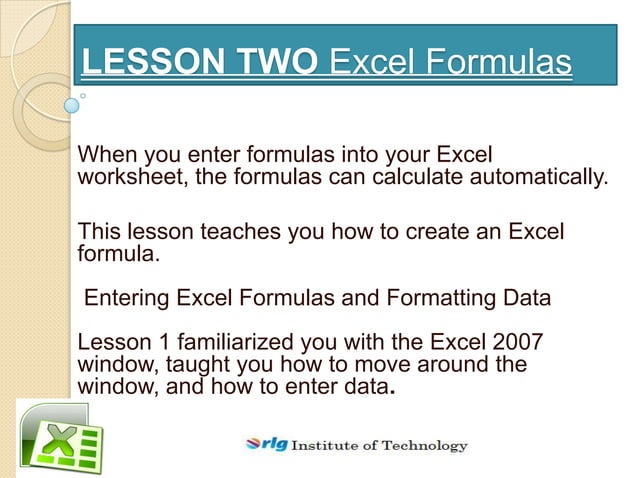 LESSON TWO Excel Formulas

When you enter formulas into your Excel worksheet, the formulas can calculate automatically.

This lesson teaches you how to create an Excel formula.

Entering Excel Formulas and Formatting Data

Lesson 1 familiarized you with the Excel 2007 window, taught you how to move around the window, and how to enter data.

rlg Institute of Technology